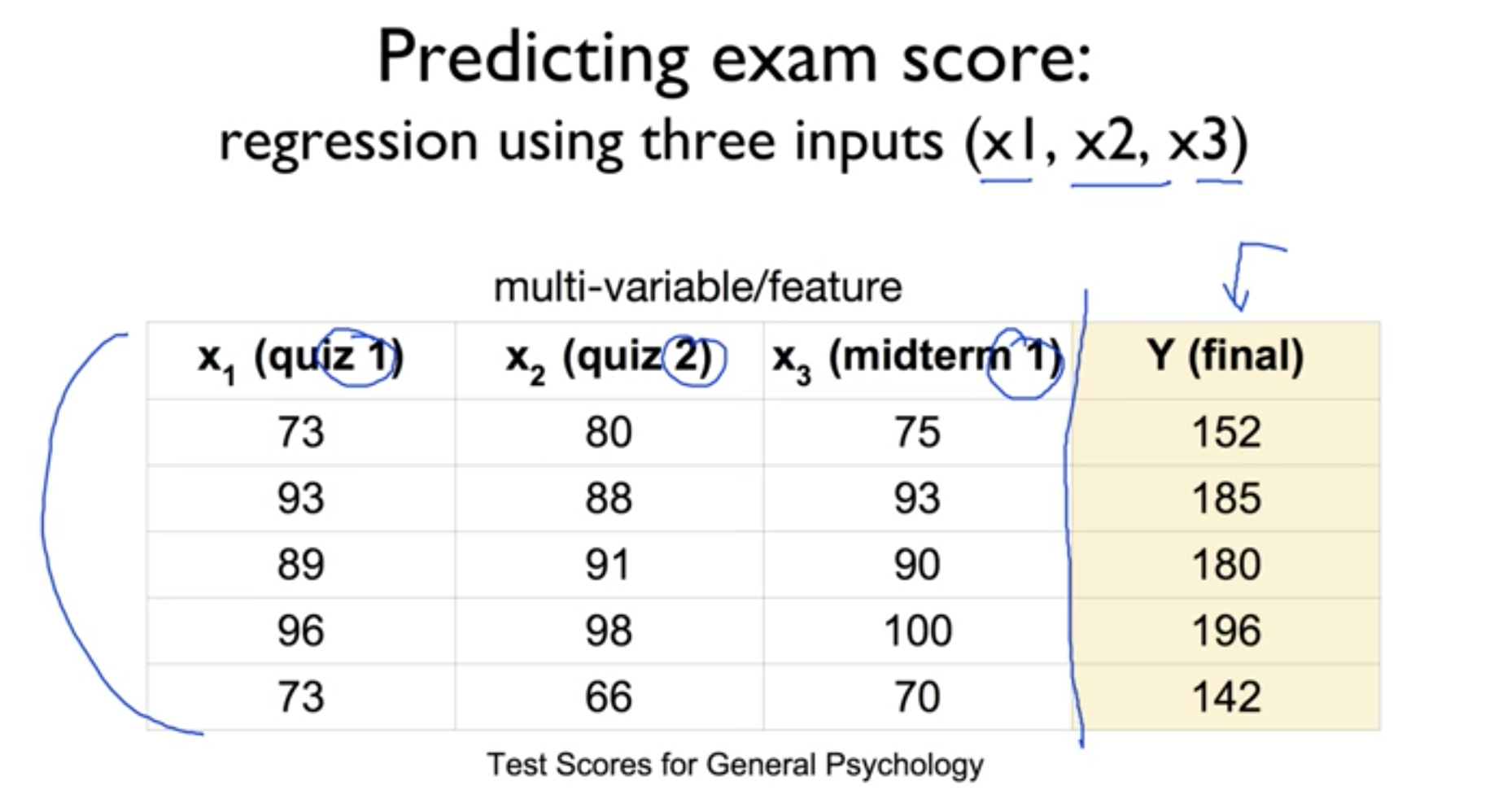 Predicting exam score:

regression using three inputs (x1, x2, x3)

multi-variable/feature

| $x_1$ (quiz 1) | $x_2$ (quiz 2) | $x_3$ (midterm 1) | Y (final) |
|---|---|---|---|
| 73 | 80 | 75 | 152 |
| 93 | 88 | 93 | 185 |
| 89 | 91 | 90 | 180 |
| 96 | 98 | 100 | 196 |
| 73 | 66 | 70 | 142 |

Test Scores for General Psychology